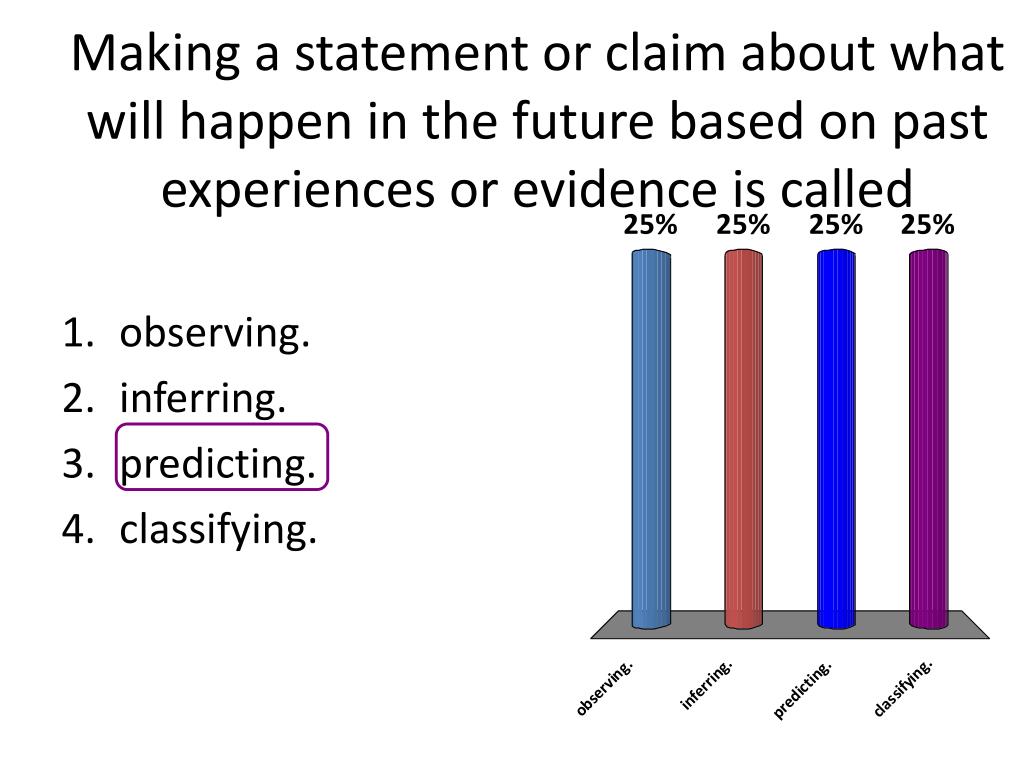 Making a statement or claim about what will happen in the future based on past experiences or evidence is called

1. observing.
2. inferring.
3. predicting.
4. classifying.

25% 25% 25% 25%

observing. inferring. predicting. classifying.